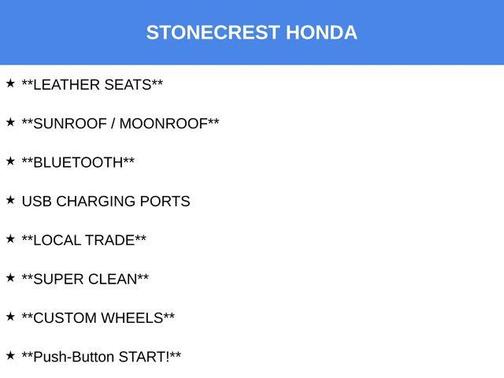 STONECREST HONDA

★ \*\*LEATHER SEATS\*\*

★ \*\*SUNROOF / MOONROOF\*\*

★ \*\*BLUETOOTH\*\*

★ USB CHARGING PORTS

★ \*\*LOCAL TRADE\*\*

★ \*\*SUPER CLEAN\*\*

★ \*\*CUSTOM WHEELS\*\*

★ \*\*Push-Button START!\*\*